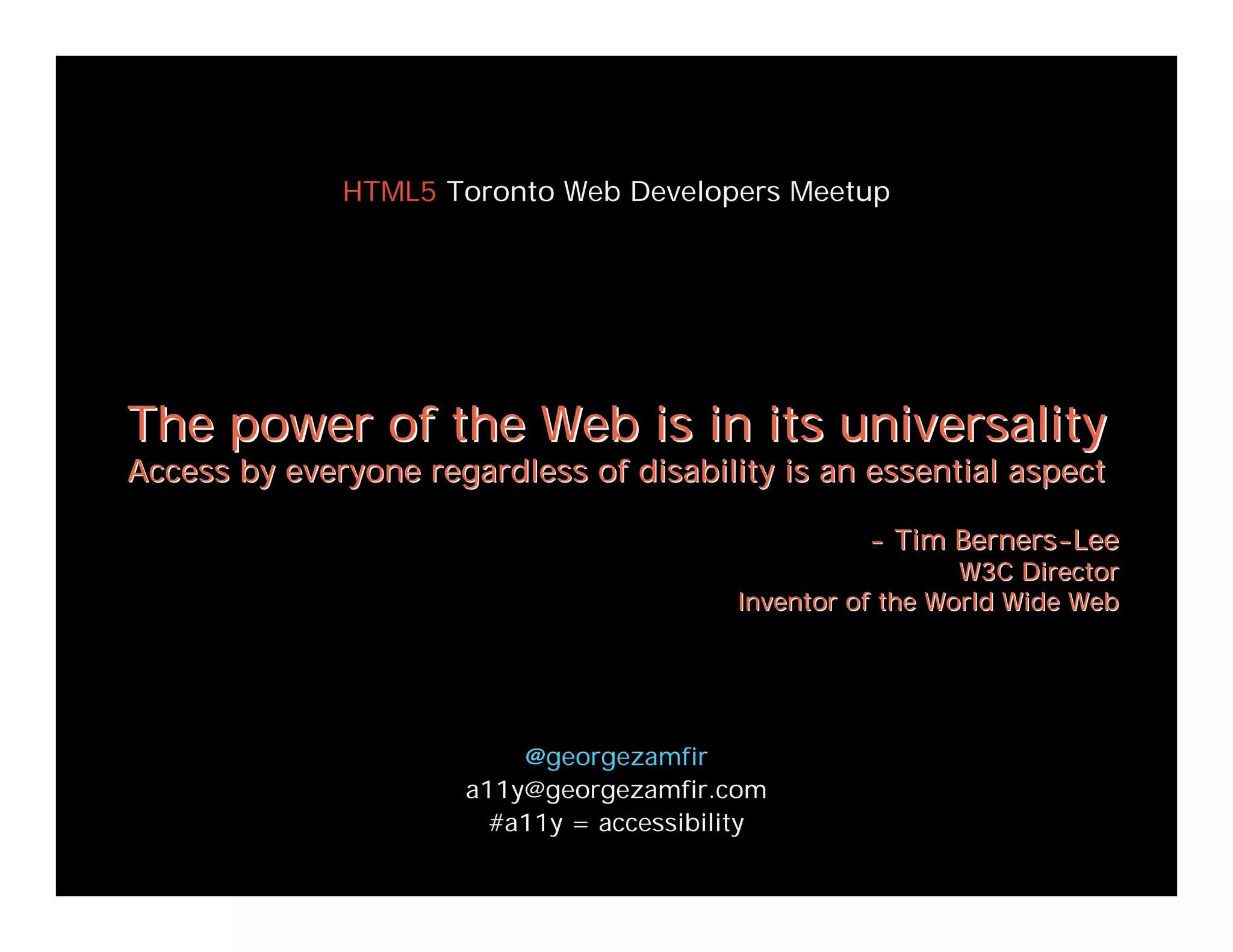 HTML5 Toronto Web Developers Meetup

The power of the Web is in its universality
Access by everyone regardless of disability is an essential aspect

- Tim Berners-Lee
W3C Director
Inventor of the World Wide Web

@georgezamfir
a11y@georgezamfir.com
#a11y = accessibility